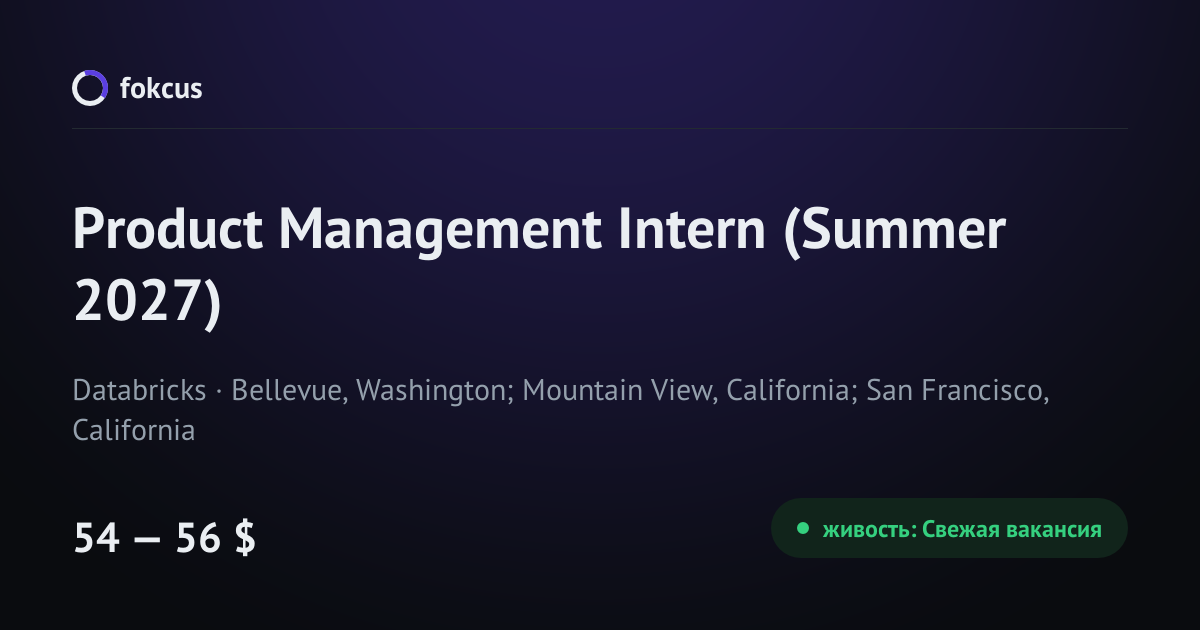 fokcus

Product Management Intern (Summer 2027)

Databricks · Bellevue, Washington; Mountain View, California; San Francisco, California

54 — 56 $

живость: Свежая вакансия